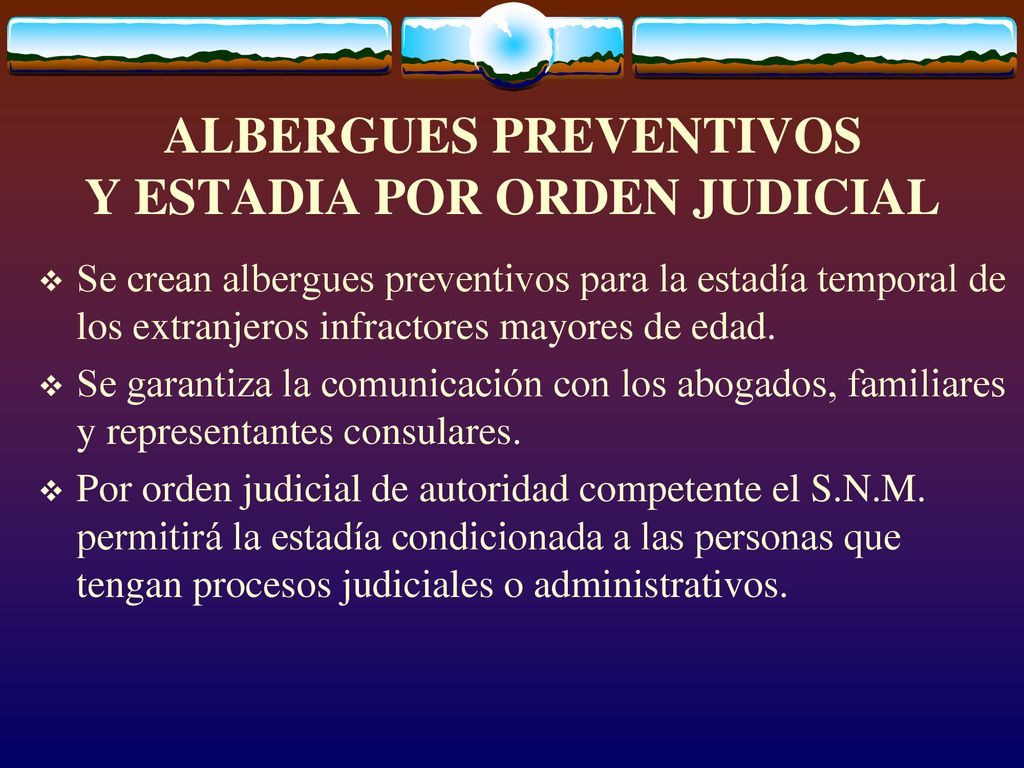 ALBERGUES PREVENTIVOS
Y ESTADIA POR ORDEN JUDICIAL

❖ Se crean albergues preventivos para la estadía temporal de los extranjeros infractores mayores de edad.

❖ Se garantiza la comunicación con los abogados, familiares y representantes consulares.

❖ Por orden judicial de autoridad competente el S.N.M. permitirá la estadía condicionada a las personas que tengan procesos judiciales o administrativos.